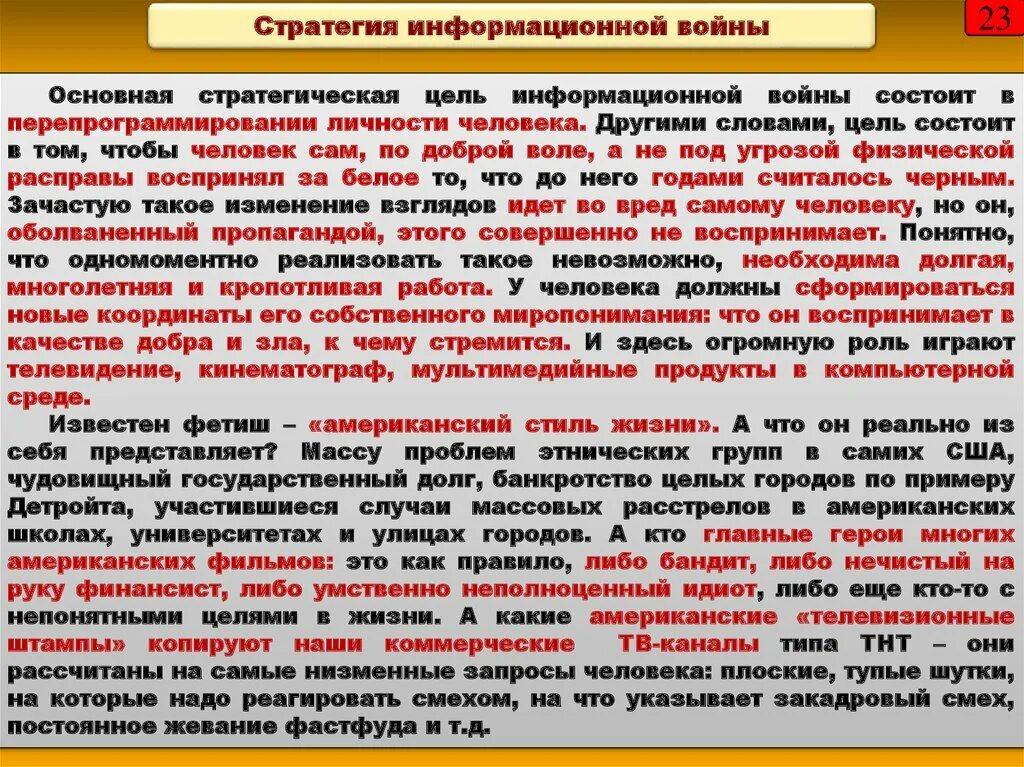 Стратегия информационной войны

23

Основная стратегическая цель информационной войны состоит в перепрограммировании личности человека. Другими словами, цель состоит в том, чтобы человек сам, по доброй воле, а не под угрозой физической расправы воспринял за белое то, что до него годами считалось черным. Зачастую такое изменение взглядов идет во вред самому человеку, но он, оболваненный пропагандой, этого совершенно не воспринимает. Понятно, что одномоментно реализовать такое невозможно, необходима долгая, многолетняя и кропотливая работа. У человека должны сформироваться новые координаты его собственного миропонимания: что он воспринимает в качестве добра и зла, к чему стремится. И здесь огромную роль играют телевидение, кинематограф, мультимедийные продукты в компьютерной среде.

Известен фетиш – «американский стиль жизни». А что он реально из себя представляет? Массу проблем этнических групп в самих США, чудовищный государственный долг, банкротство целых городов по примеру Детройта, участившиеся случаи массовых расстрелов в американских школах, университетах и улицах городов. А кто главные герои многих американских фильмов: это как правило, либо бандит, либо нечистый на руку финансист, либо умственно неполноценный идиот, либо еще кто-то с непонятными целями в жизни. А какие американские «телевизионные штампы» копируют наши коммерческие ТВ-каналы типа ТНТ – они рассчитаны на самые низменные запросы человека: плоские, тупые шутки, на которые надо реагировать смехом, на что указывает закадровый смех, постоянное жевание фастфуда и т.д.